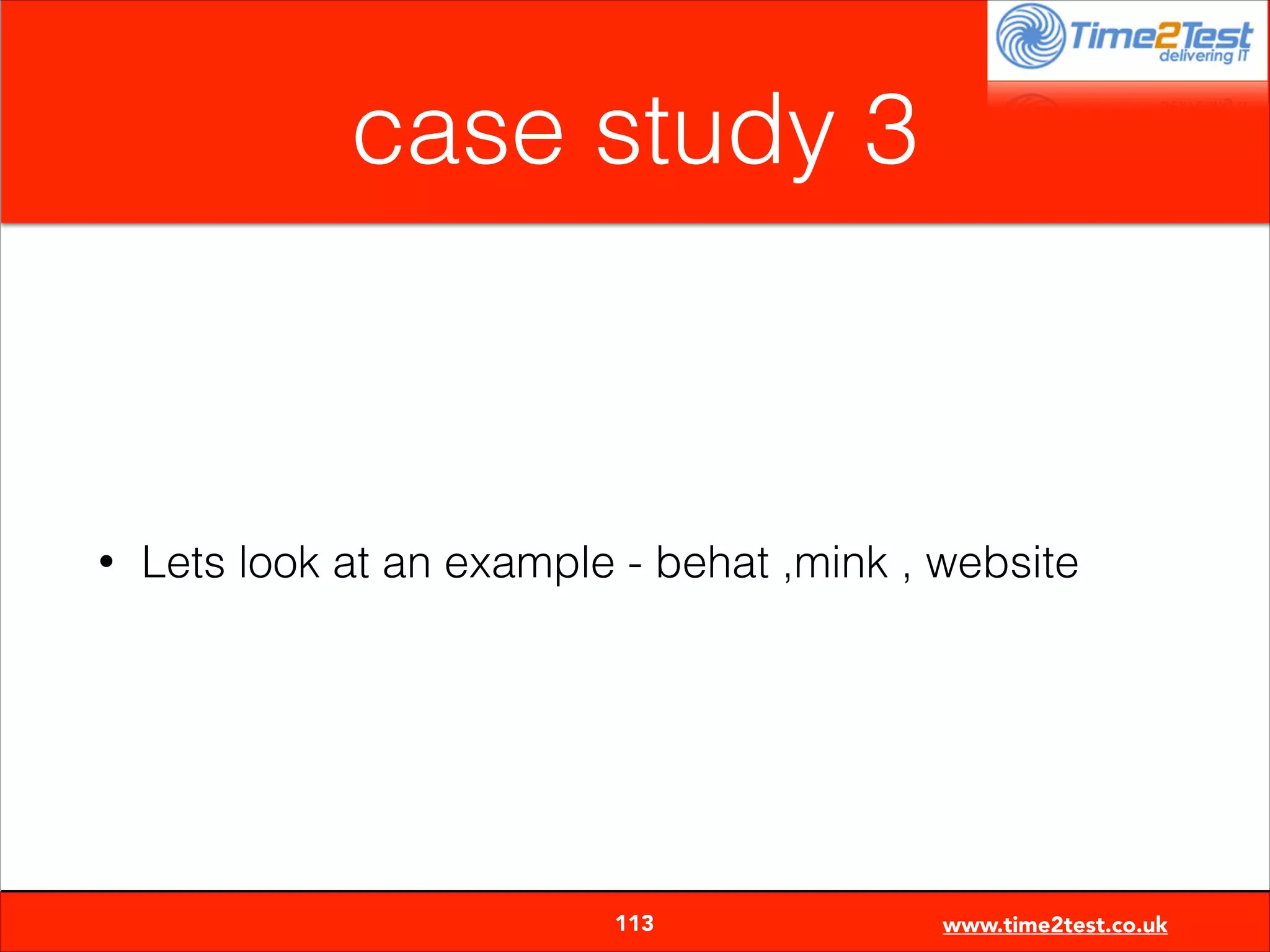 Time2Test
delivering IT

case study 3

• Lets look at an example - behat ,mink , website

113

www.time2test.co.uk